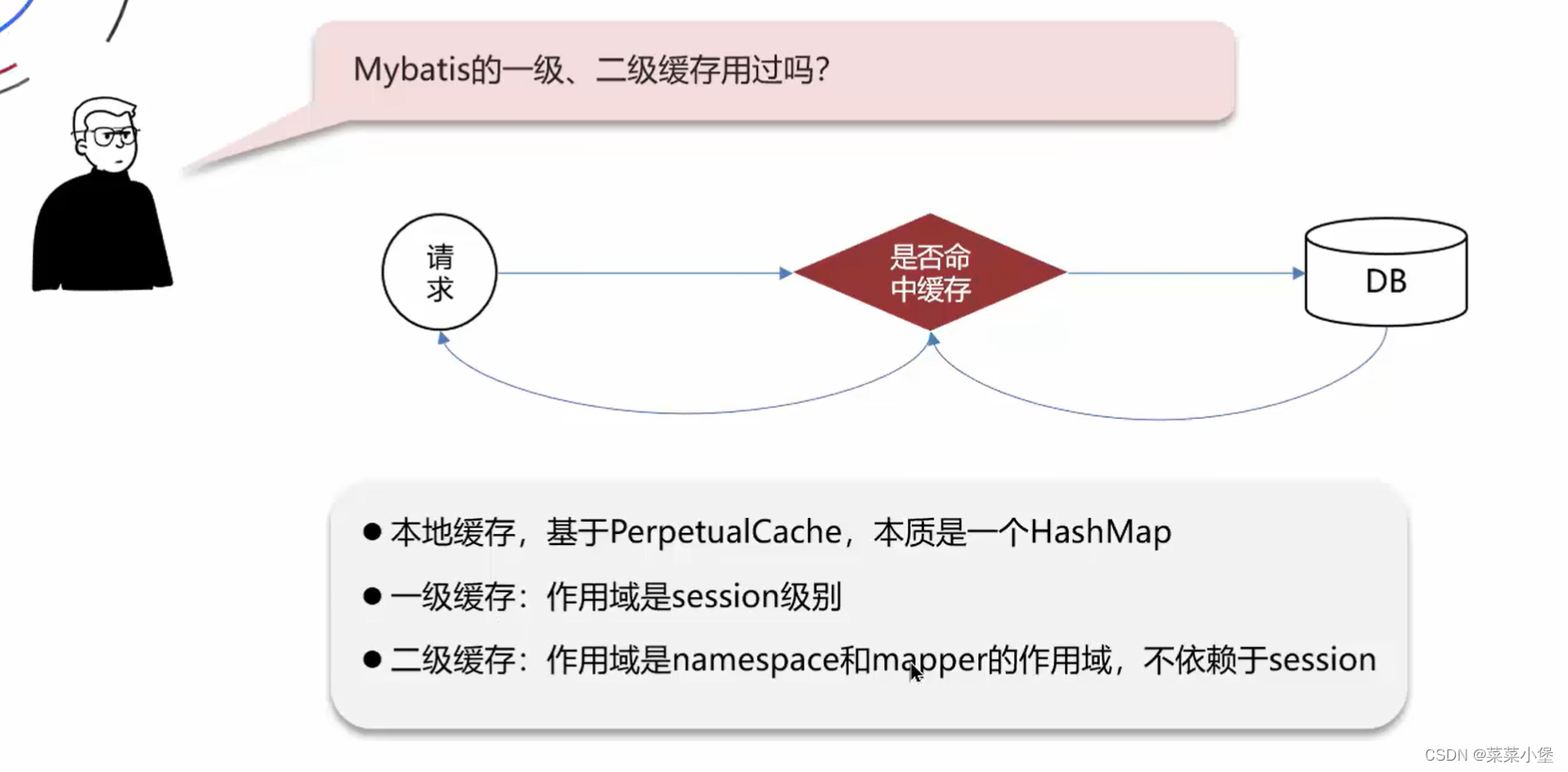 Mybatis的一级、二级缓存用过吗?

请求

是否命中缓存

DB

● 本地缓存，基于PerpetualCache，本质是一个HashMap

● 一级缓存：作用域是session级别

● 二级缓存：作用域是namespace和mapper的作用域，不依赖于session

CSDN @菜菜小堡